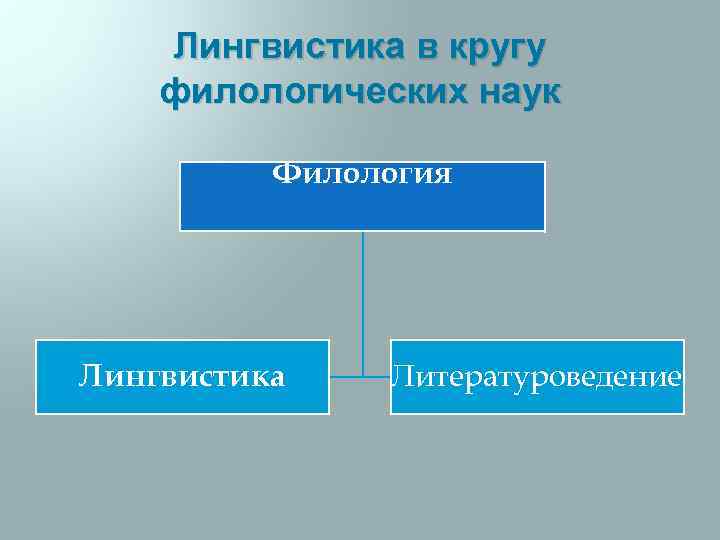 Лингвистика в кругу филологических наук

Филология

Лингвистика

Литературоведение